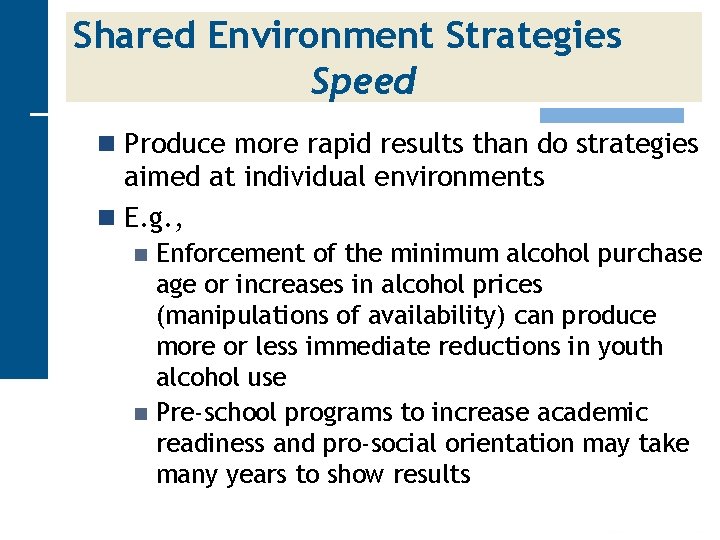 Shared Environment Strategies
Speed

Produce more rapid results than do strategies aimed at individual environments

E.g.,

Enforcement of the minimum alcohol purchase age or increases in alcohol prices (manipulations of availability) can produce more or less immediate reductions in youth alcohol use

Pre-school programs to increase academic readiness and pro-social orientation may take many years to show results